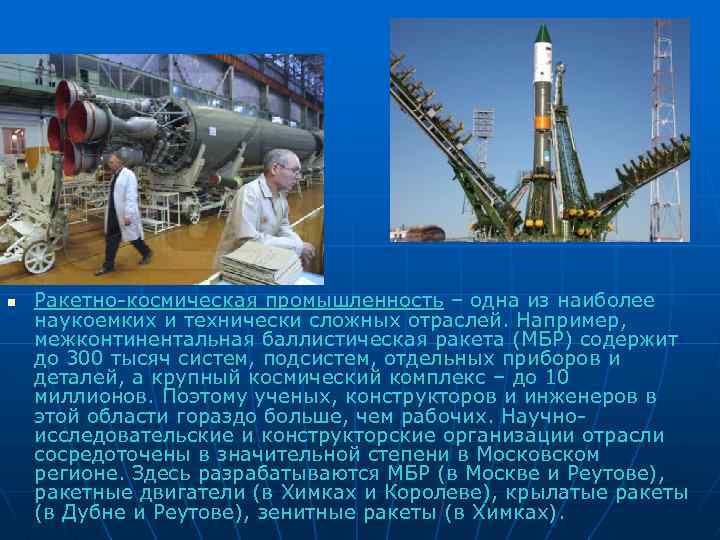 Ракетно-космическая промышленность – одна из наиболее наукоемких и технически сложных отраслей. Например, межконтинентальная баллистическая ракета (МБР) содержит до 300 тысяч систем, подсистем, отдельных приборов и деталей, а крупный космический комплекс – до 10 миллионов. Поэтому ученых, конструкторов и инженеров в этой области гораздо больше, чем рабочих. Научно-исследовательские и конструкторские организации отрасли сосредоточены в значительной степени в Московском регионе. Здесь разрабатываются МБР (в Москве и Реутове), ракетные двигатели (в Химках и Королеве), крылатые ракеты (в Дубне и Реутове), зенитные ракеты (в Химках).